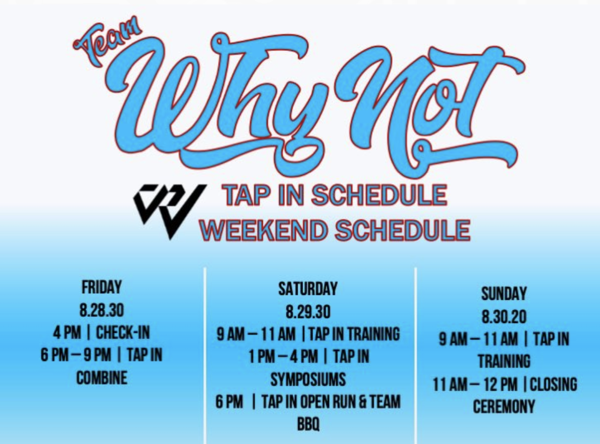 Team
Why Not

TAP IN SCHEDULE
WEEKEND SCHEDULE

FRIDAY
8.28.30
4 PM | CHECK-IN
6 PM – 9 PM | TAP IN COMBINE

SATURDAY
8.29.30
9 AM – 11 AM | TAP IN TRAINING
1 PM – 4 PM | TAP IN SYMPOSIUMS
6 PM | TAP IN OPEN RUN & TEAM BBQ

SUNDAY
8.30.20
9 AM – 11 AM | TAP IN TRAINING
11 AM – 12 PM | CLOSING CEREMONY